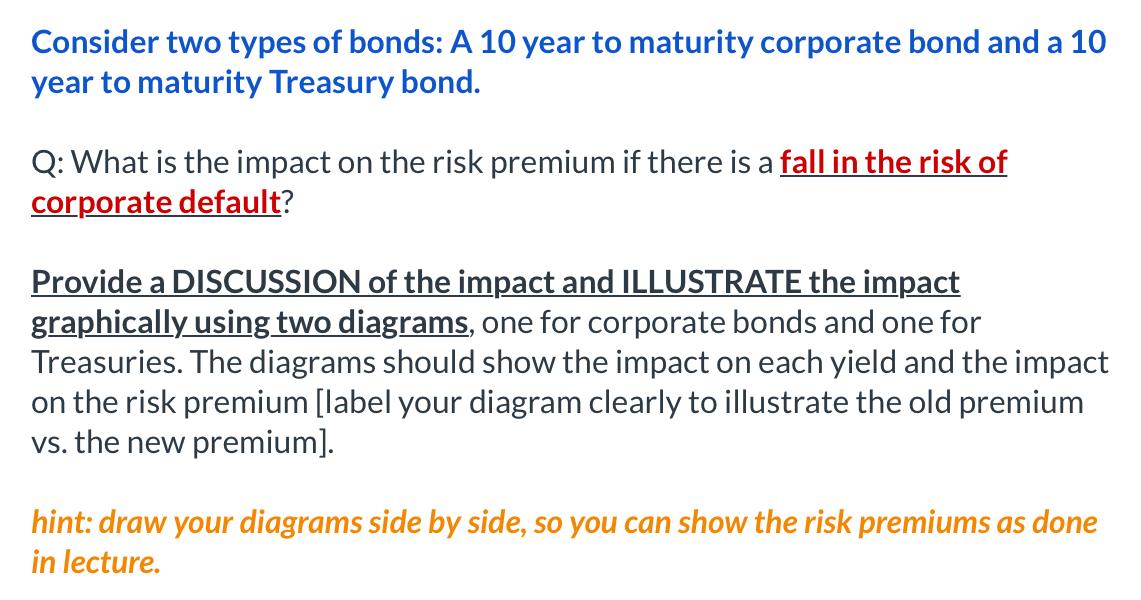 Consider two types of bonds: A 10 year to maturity corporate bond and a 10 year to maturity Treasury bond.

Q: What is the impact on the risk premium if there is a fall in the risk of corporate default?

Provide a DISCUSSION of the impact and ILLUSTRATE the impact graphically using two diagrams, one for corporate bonds and one for Treasuries. The diagrams should show the impact on each yield and the impact on the risk premium [label your diagram clearly to illustrate the old premium vs. the new premium].

hint: draw your diagrams side by side, so you can show the risk premiums as done in lecture.